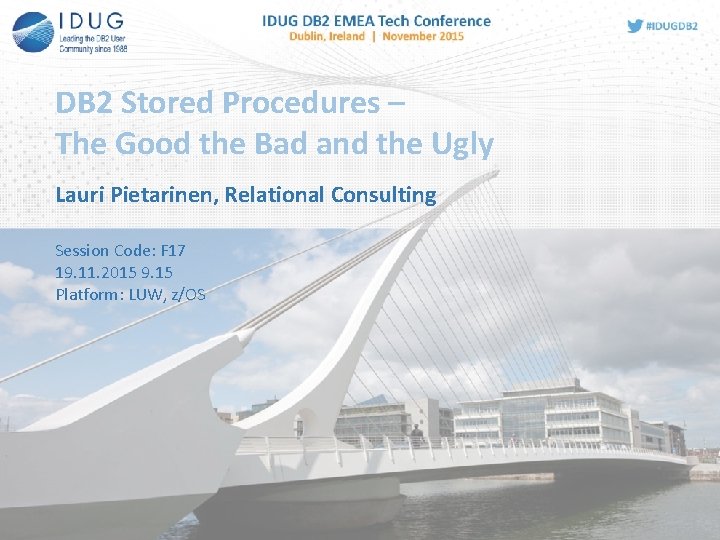 IDUG
Leading the DB2 User Community since 1988

IDUG DB2 EMEA Tech Conference
Dublin, Ireland | November 2015

#IDUGDB2

DB2 Stored Procedures – The Good the Bad and the Ugly

Lauri Pietarinen, Relational Consulting

Session Code: F17
19.11.2015 9.15
Platform: LUW, z/OS